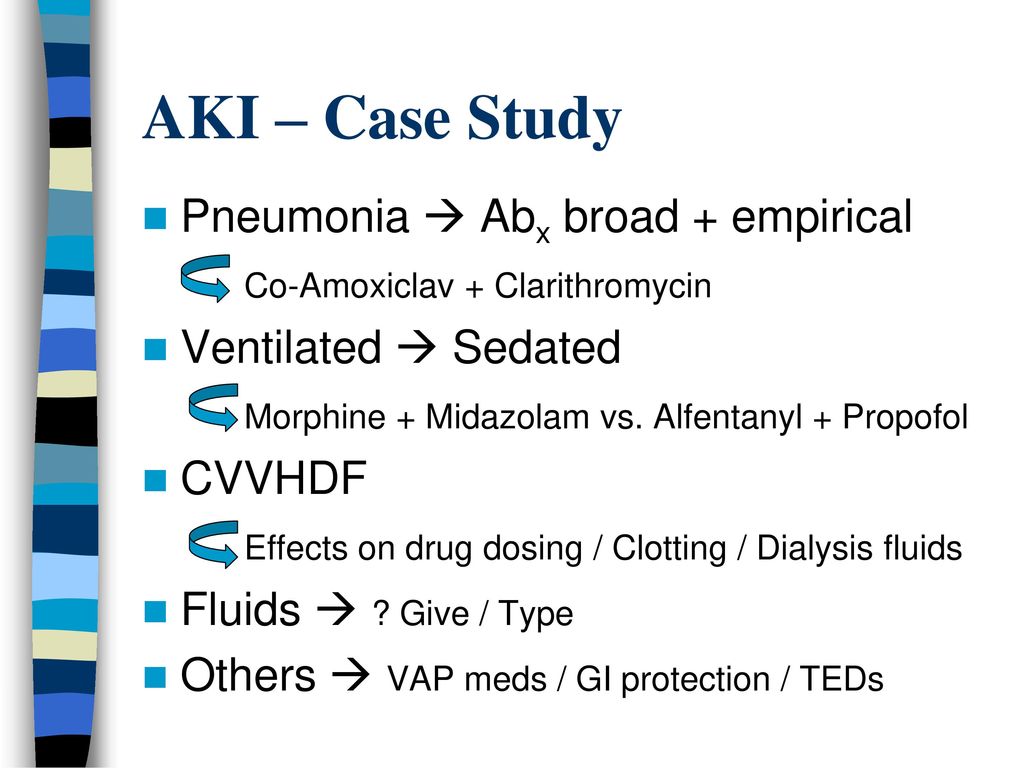 AKI – Case Study

Pneumonia → Ab$_x$ broad + empirical

Co-Amoxiclav + Clarithromycin

Ventilated → Sedated

Morphine + Midazolam vs. Alfentanyl + Propofol

CVVHDF

Effects on drug dosing / Clotting / Dialysis fluids

Fluids → ? Give / Type

Others → VAP meds / GI protection / TEDs